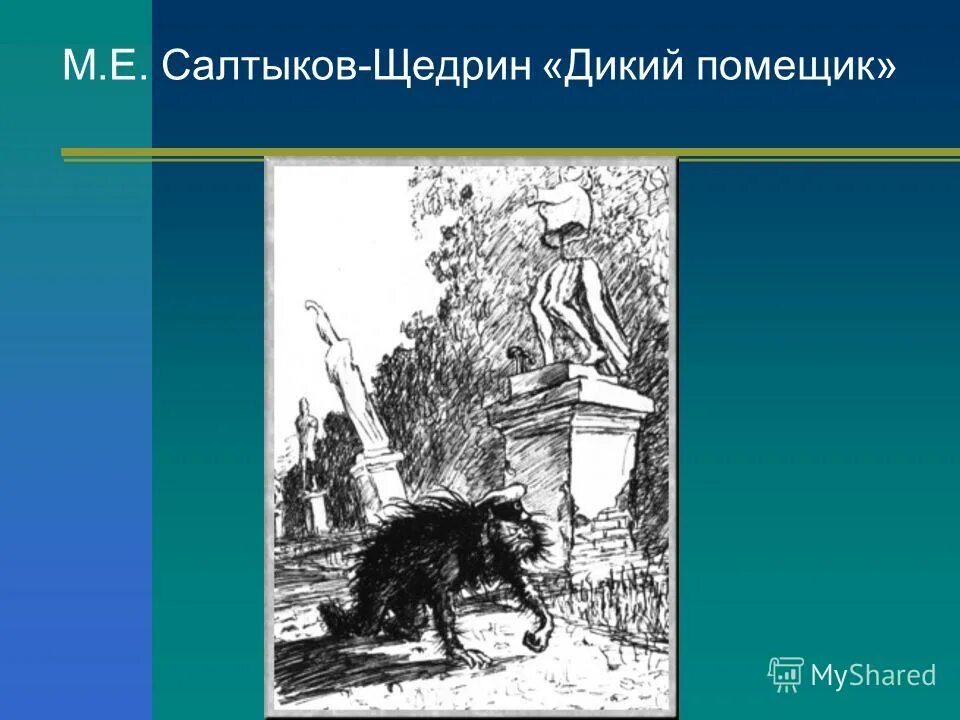 М.Е. Салтыков-Щедрин «Дикий помещик»

MyShared